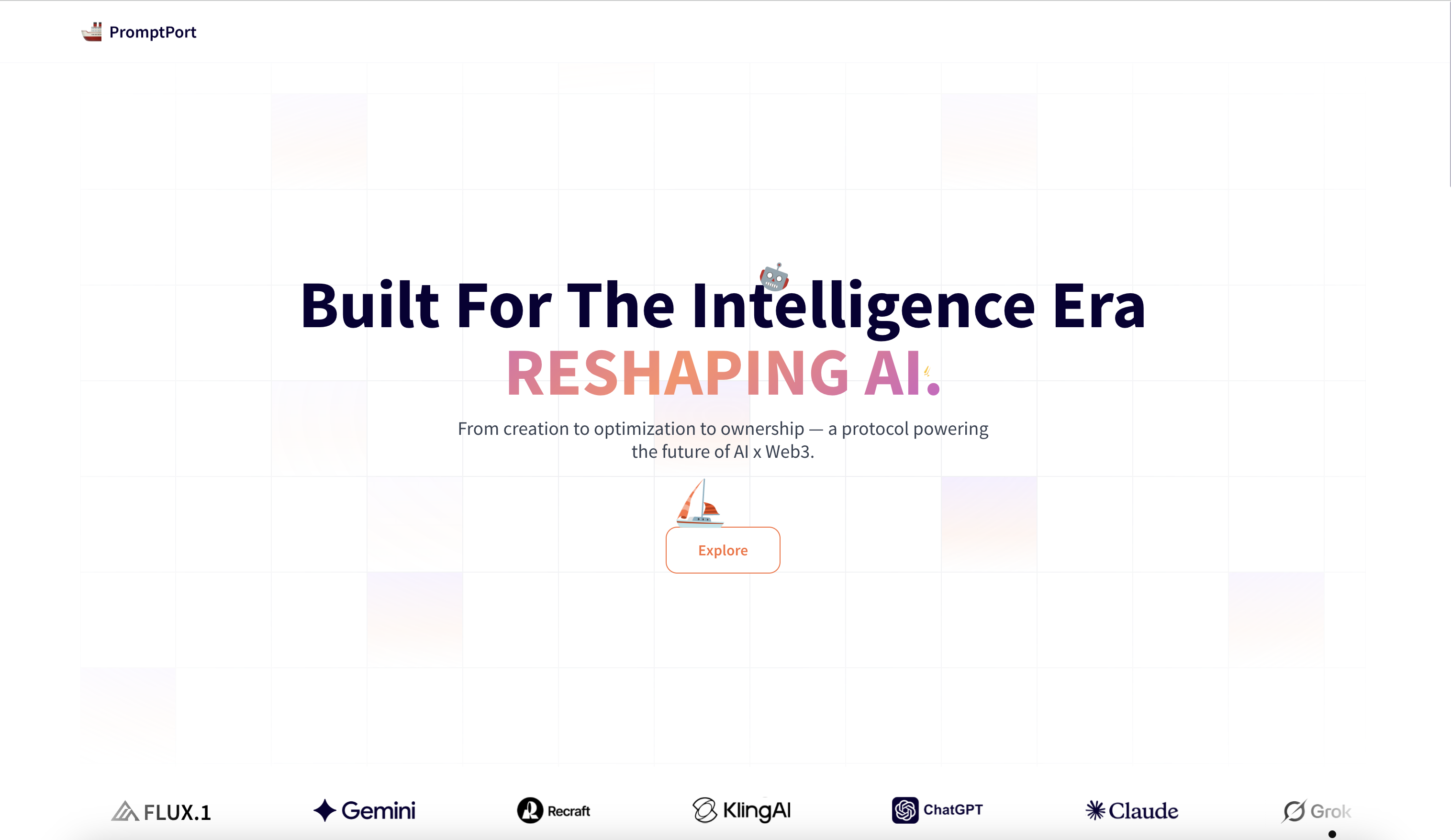 PromptPort

Built For The Intelligence Era
RESHAPING AI.

From creation to optimization to ownership — a protocol powering the future of AI x Web3.

Explore

FLUX.1 Gemini Recraft KlingAI ChatGPT Claude Grok